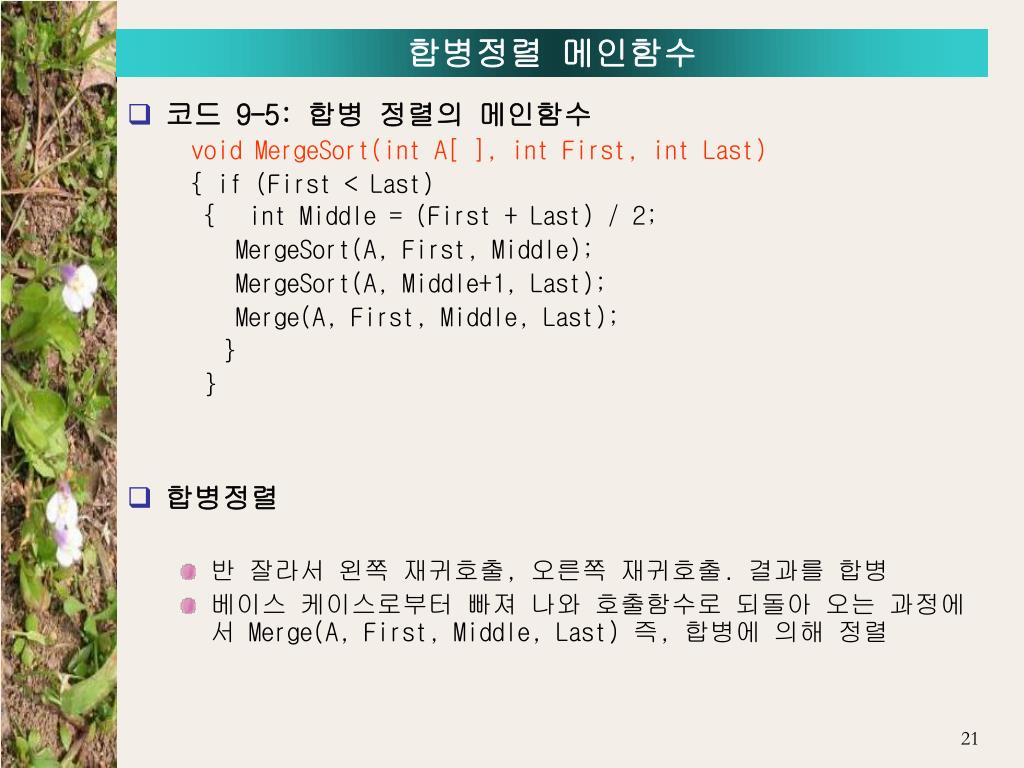 합병정렬 메인함수

코드 9-5: 합병 정렬의 메인함수

void MergeSort(int A[ ], int First, int Last)
{ if (First < Last)
{ int Middle = (First + Last) / 2;
MergeSort(A, First, Middle);
MergeSort(A, Middle+1, Last);
Merge(A, First, Middle, Last);
}
}

합병정렬

반 잘라서 왼쪽 재귀호출, 오른쪽 재귀호출. 결과를 합병

베이스 케이스로부터 빠져 나와 호출함수로 되돌아 오는 과정에서 Merge(A, First, Middle, Last) 즉, 합병에 의해 정렬

21